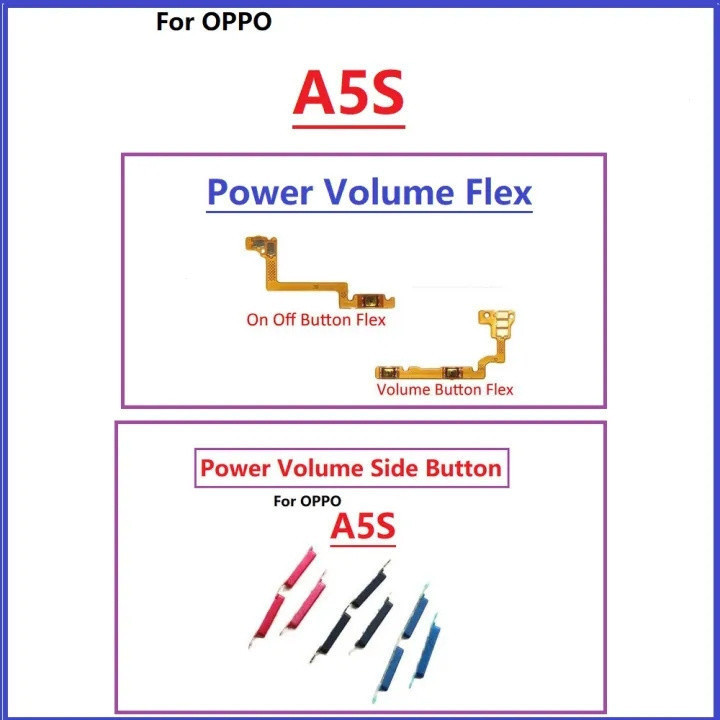 For OPPO

A5S

Power Volume Flex

On Off Button Flex

Volume Button Flex

Power Volume Side Button

For OPPO

A5S